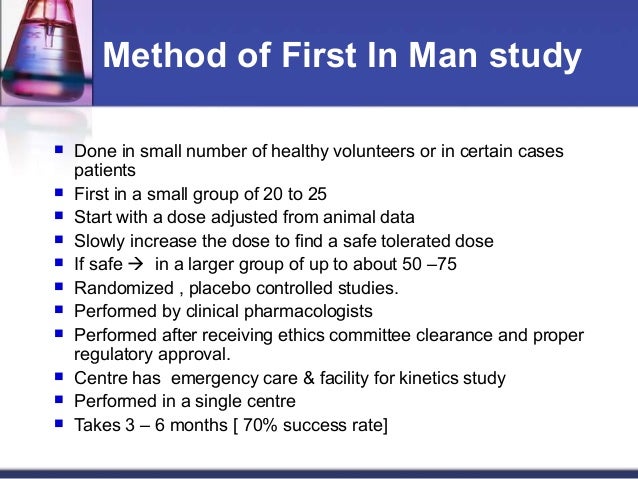 Method of First In Man study

- Done in small number of healthy volunteers or in certain cases patients
- First in a small group of 20 to 25
- Start with a dose adjusted from animal data
- Slowly increase the dose to find a safe tolerated dose
- If safe → in a larger group of up to about 50 –75
- Randomized , placebo controlled studies.
- Performed by clinical pharmacologists
- Performed after receiving ethics committee clearance and proper regulatory approval.
- Centre has emergency care & facility for kinetics study
- Performed in a single centre
- Takes 3 – 6 months [ 70% success rate]